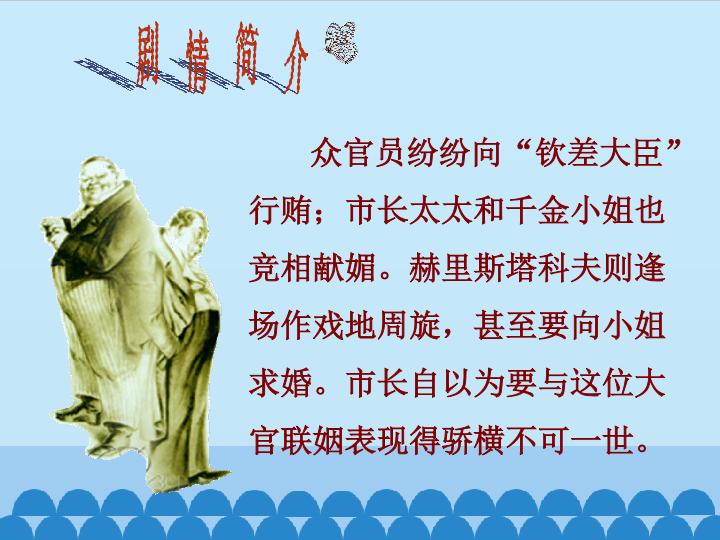 剧情简介

众官员纷纷向“钦差大臣”行贿；市长太太和千金小姐也竞相献媚。赫里斯塔科夫则逢场作戏地周旋，甚至要向小姐求婚。市长自以为要与这位大官联姻表现得骄横不可一世。